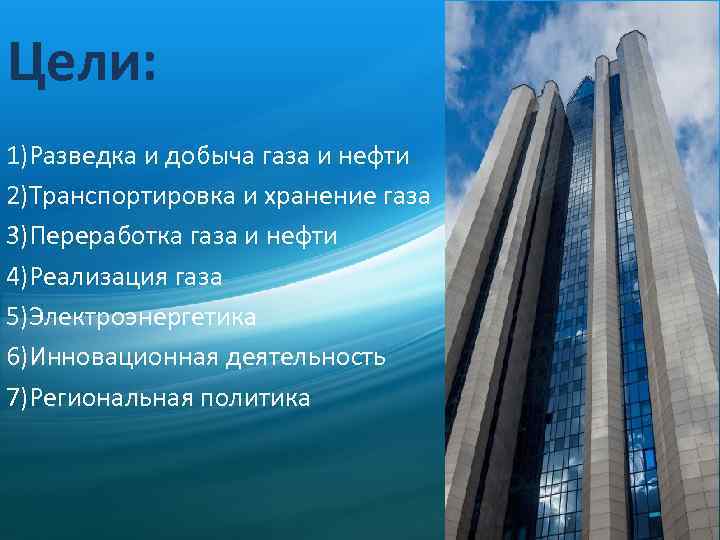 Цели:

1)Разведка и добыча газа и нефти
2)Транспортировка и хранение газа
3)Переработка газа и нефти
4)Реализация газа
5)Электроэнергетика
6)Инновационная деятельность
7)Региональная политика